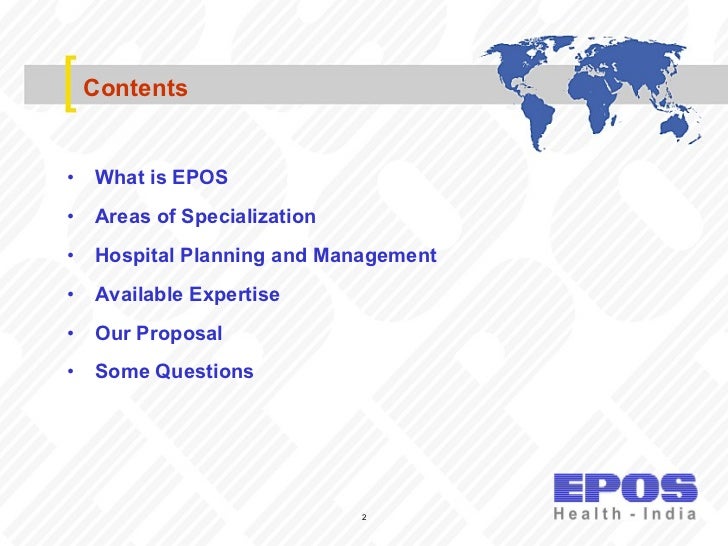 Contents

• What is EPOS
• Areas of Specialization
• Hospital Planning and Management
• Available Expertise
• Our Proposal
• Some Questions

2

EPOS
Health - India